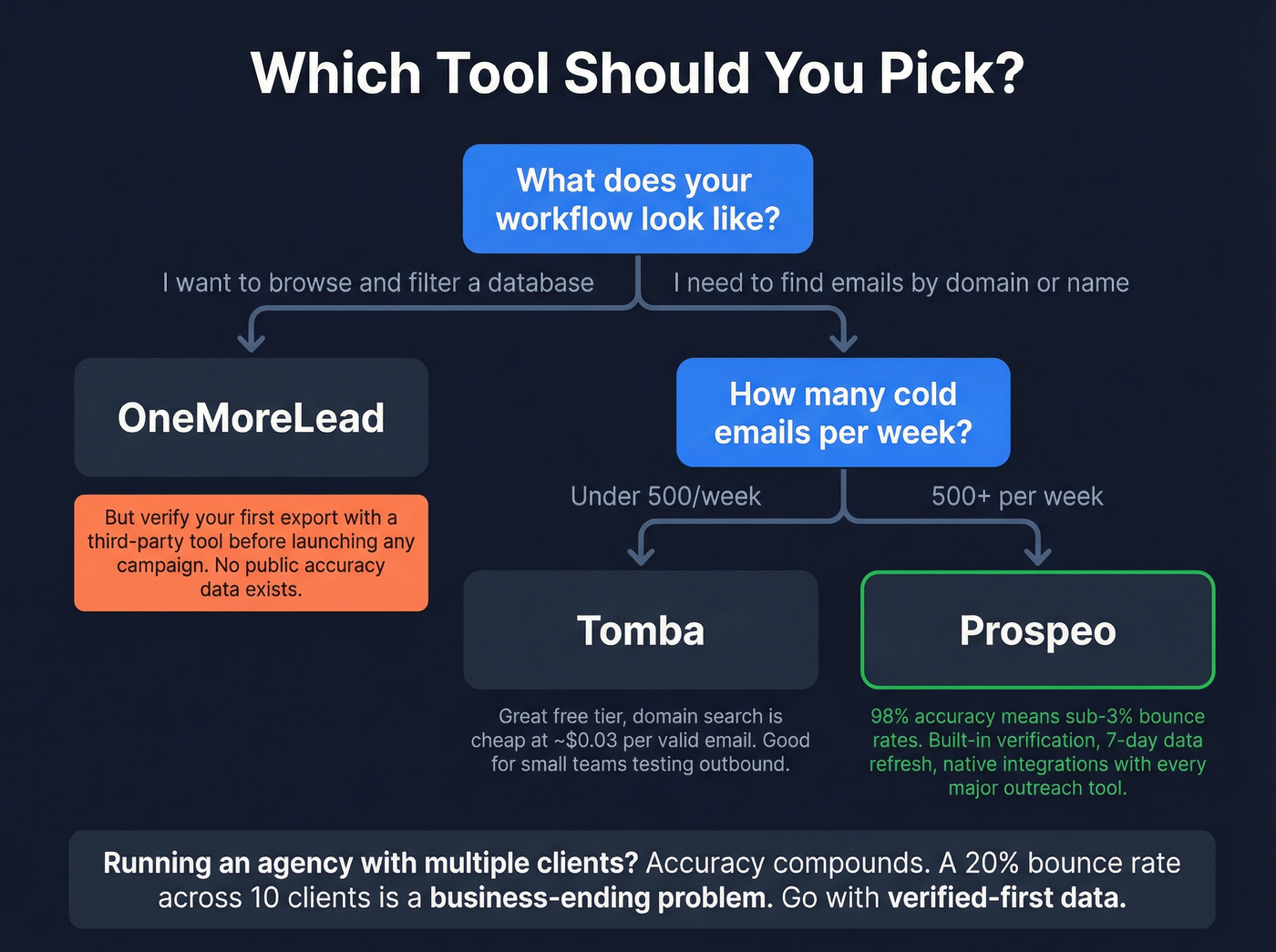 Which Tool Should You Pick?

What does your workflow look like?

I want to browse and filter a database

I need to find emails by domain or name

OneMoreLead

But verify your first export with a third-party tool before launching any campaign. No public accuracy data exists.

How many cold emails per week?

Under 500/week

500+ per week

Tomba

Great free tier, domain search is cheap at ~$0.03 per valid email. Good for small teams testing outbound.

Prospeo

98% accuracy means sub-3% bounce rates. Built-in verification, 7-day data refresh, native integrations with every major outreach tool.

Running an agency with multiple clients? Accuracy compounds. A 20% bounce rate across 10 clients is a business-ending problem. Go with verified-first data.